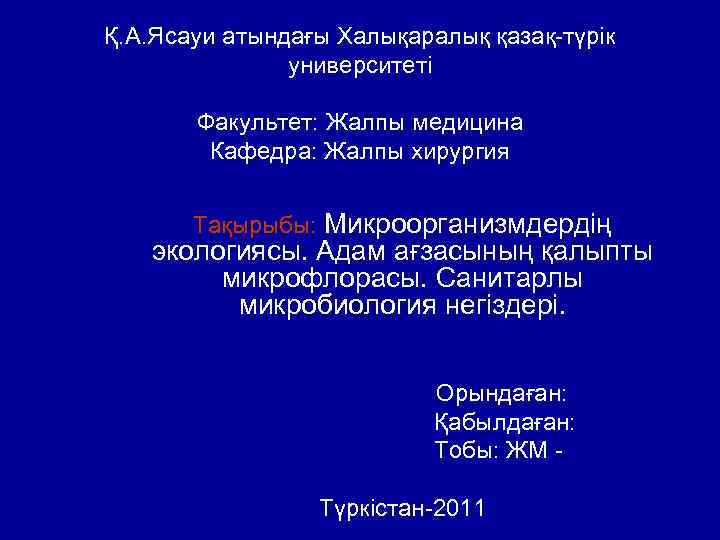 Қ.А.Ясауи атындағы Халықаралық қазақ-түрік университеті

Факультет: Жалпы медицина
Кафедра: Жалпы хирургия

Тақырыбы: Микроорганизмдердің экологиясы. Адам ағзасының қалыпты микрофлорасы. Санитарлы микробиология негіздері.

Орындаған:
Қабылдаған:
Тобы: ЖМ -

Түркістан-2011